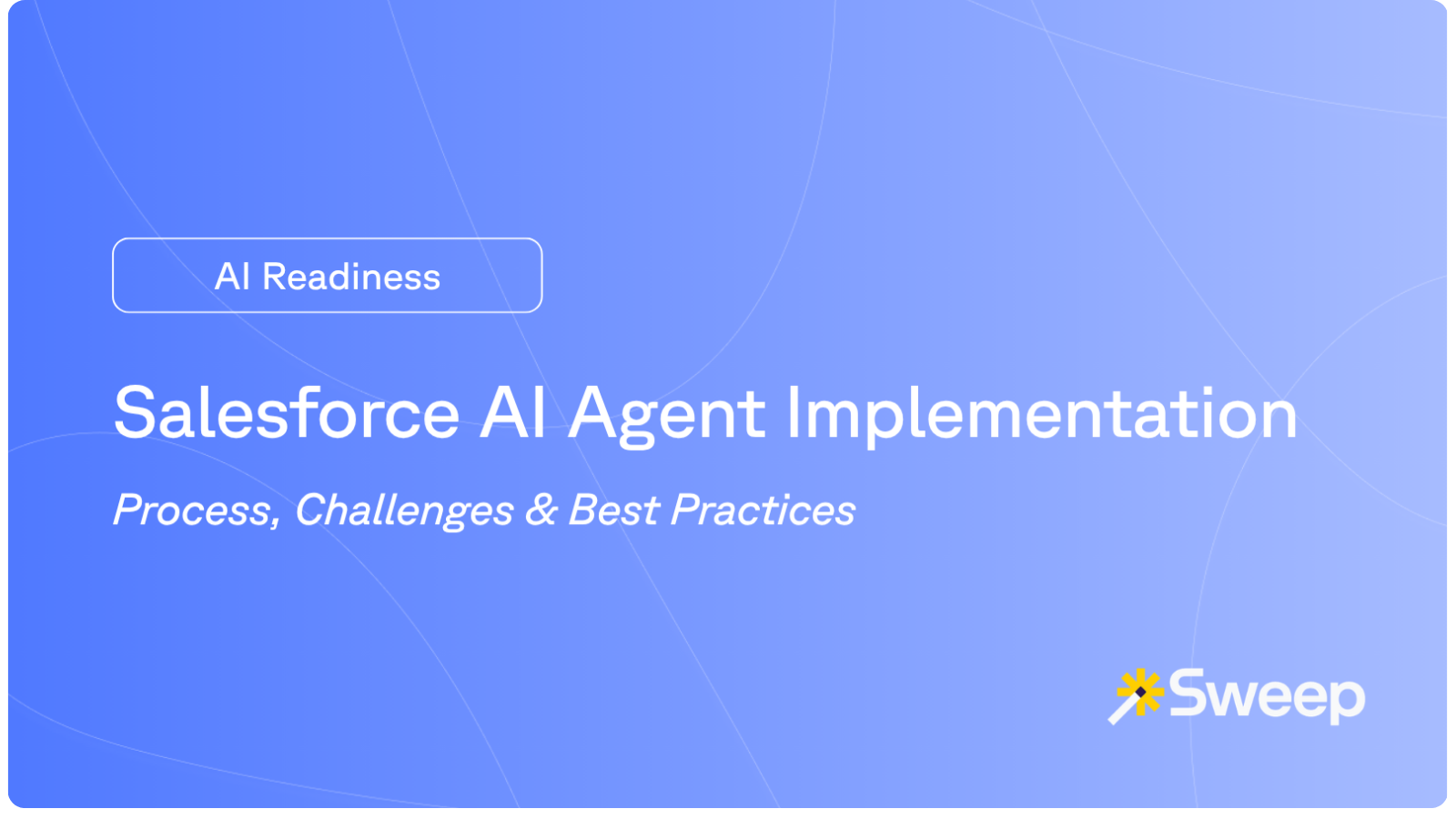 AI Readiness

Salesforce AI Agent Implementation

Process, Challenges & Best Practices

Sweep